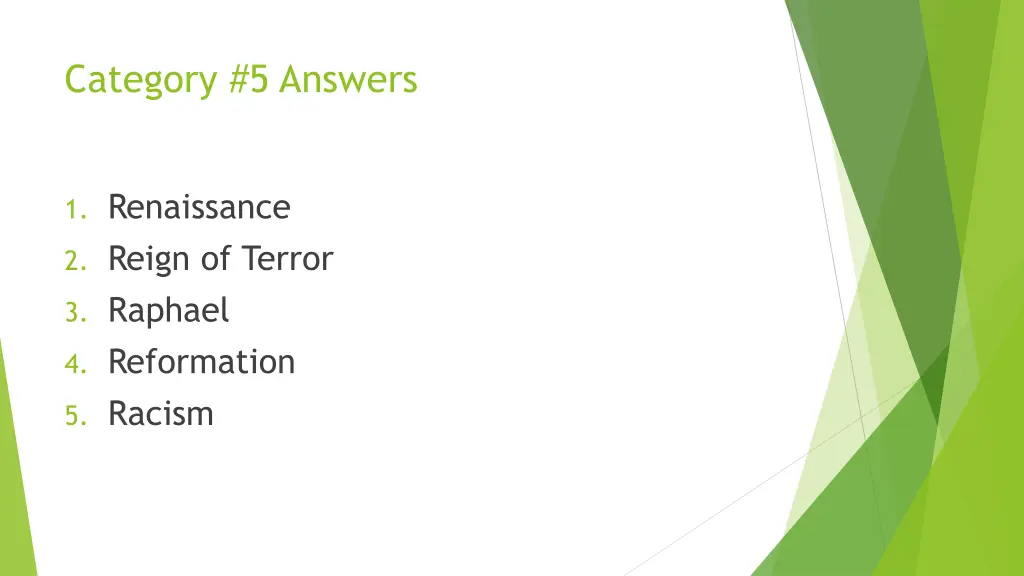 Category #5 Answers

1. Renaissance
2. Reign of Terror
3. Raphael
4. Reformation
5. Racism